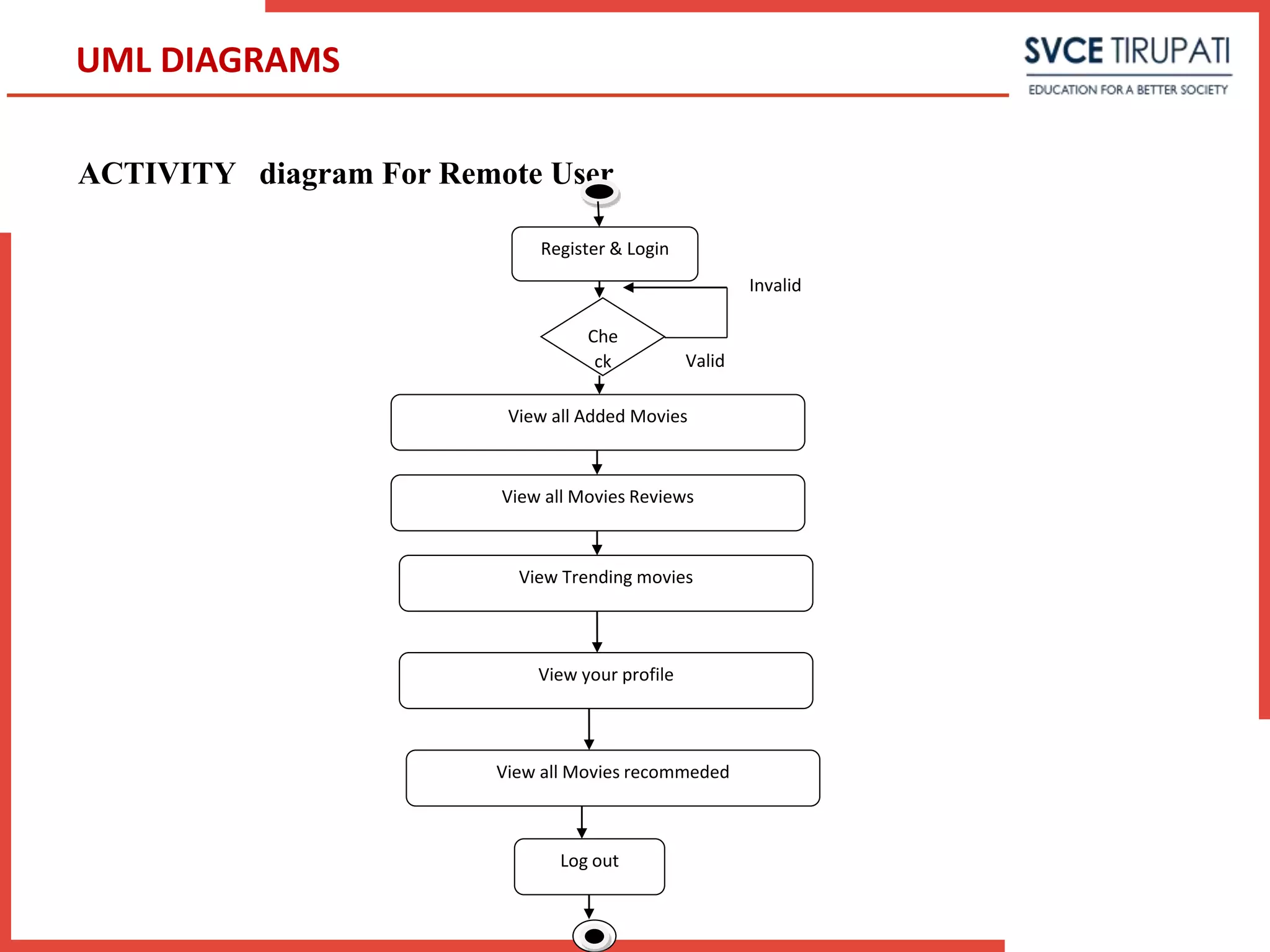 UML DIAGRAMS

SVCE TIRUPATI
EDUCATION FOR A BETTER SOCIETY

ACTIVITY diagram For Remote User

Register & Login

Invalid

Che ck

Valid

View all Added Movies

View all Movies Reviews

View Trending movies

View your profile

View all Movies recommeded

Log out